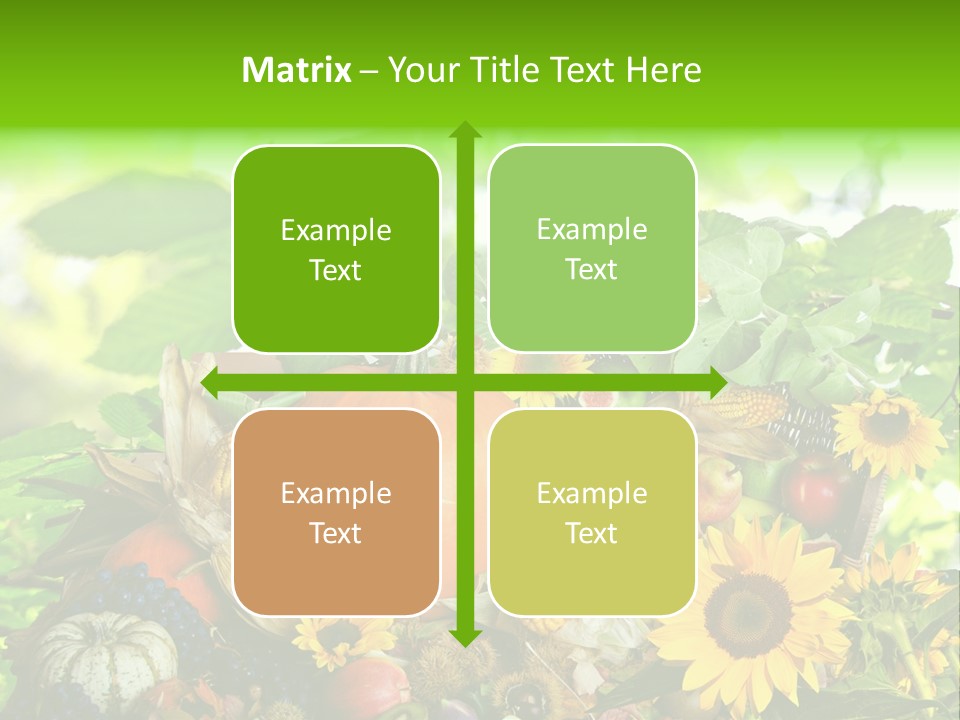 Matrix – Your Title Text Here

Example Text

Example Text

Example Text

Example Text